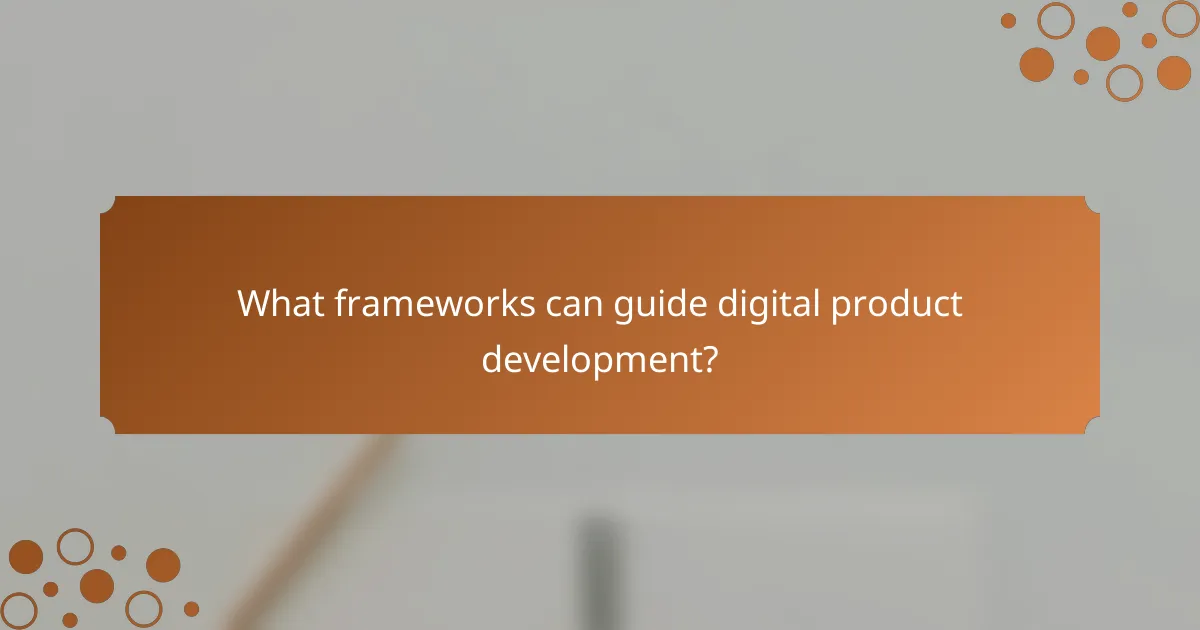 What frameworks can guide digital product development?